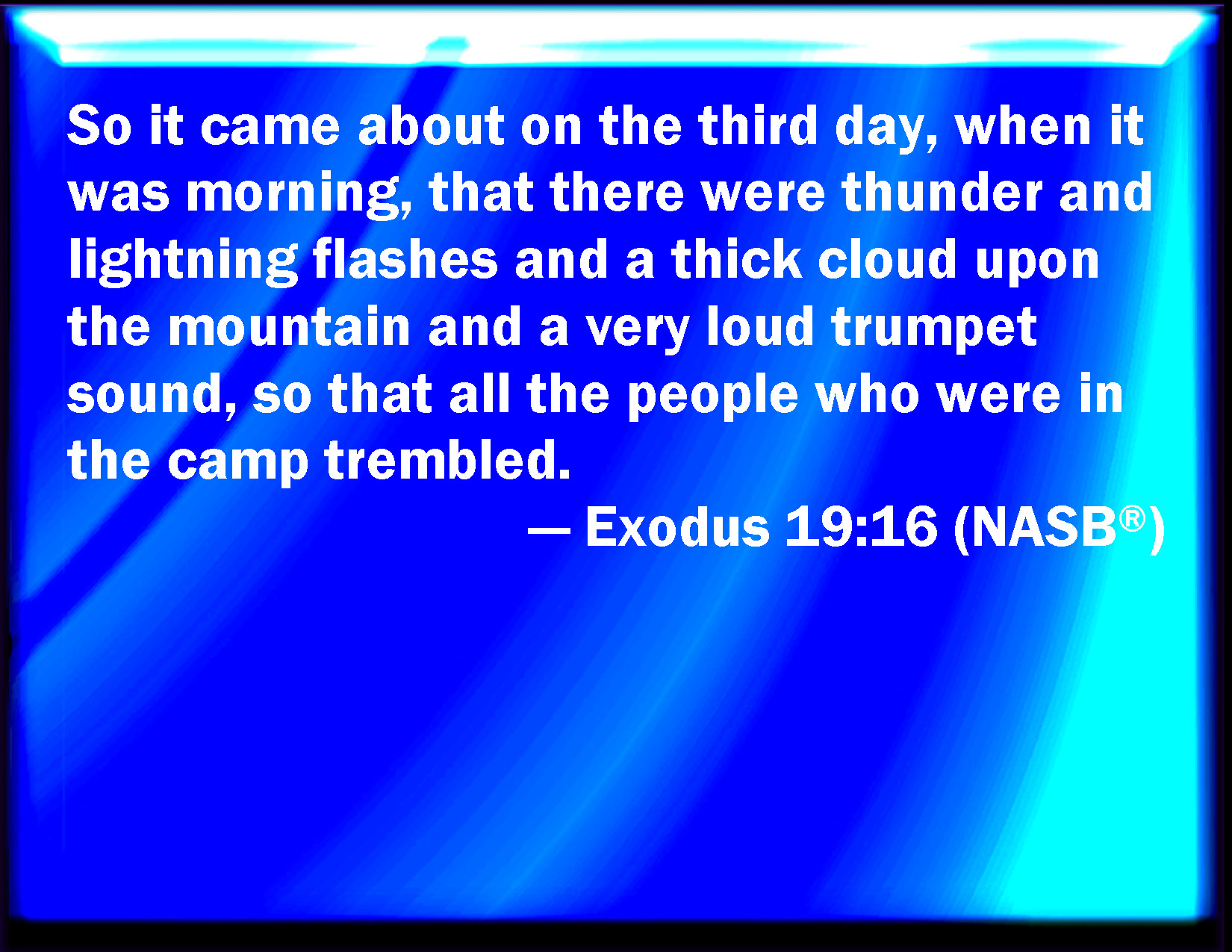 So it came about on the third day, when it was morning, that there were thunder and lightning flashes and a thick cloud upon the mountain and a very loud trumpet sound, so that all the people who were in the camp trembled.

— Exodus 19:16 (NASB®)